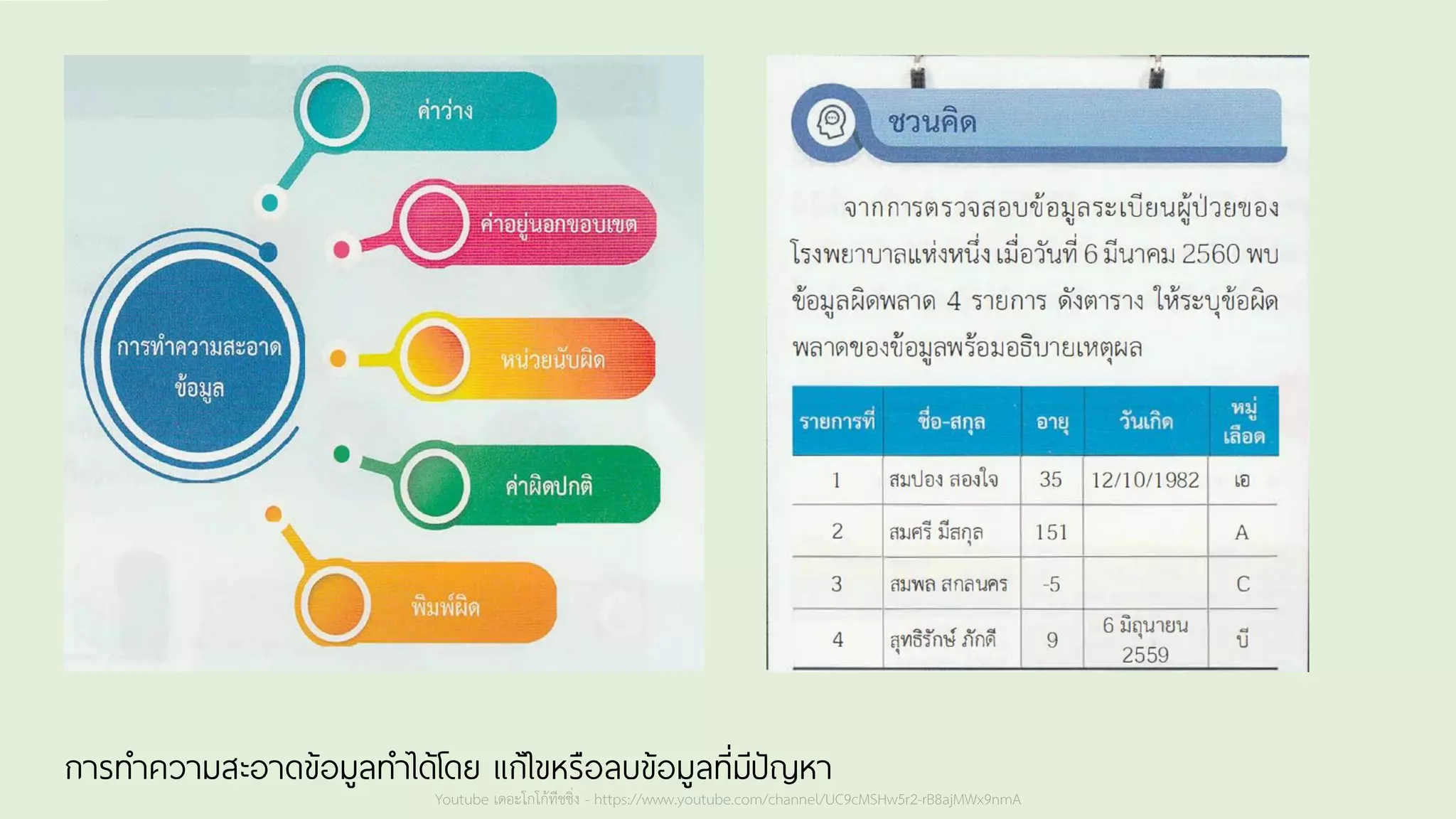 ค่าว่าง

ค่าอยู่นอกขอบเขต

การทำความสะอาดข้อมูล

หน่วยนับผิด

ค่าผิดปกติ

พิมพ์ผิด

ชวนคิด

จากการตรวจสอบข้อมูลระเบียนผู้ป่วยของโรงพยาบาลแห่งหนึ่ง เมื่อวันที่ 6 มีนาคม 2560 พบข้อมูลผิดพลาด 4 รายการ ดังตาราง ให้ระบุข้อผิดพลาดของข้อมูลพร้อมอธิบายเหตุผล

| รายการที่ | ชื่อ-สกุล | อายุ | วันเกิด | หมู่เลือด |
|---|---|---|---|---|
| 1 | สมปอง สองใจ | 35 | 12/10/1982 | เอ |
| 2 | สมศรี มีสกุล | 151 | | A |
| 3 | สมพล สกลนคร | -5 | | C |
| 4 | สุทธิรักษ์ ภักดี | 9 | 6 มิถุนายน 2559 | บี |

การทำความสะอาดข้อมูลทำได้โดย แก้ไขหรือลบข้อมูลที่มีปัญหา

Youtube เดอะโกโก้ทีชชิ่ง - https://www.youtube.com/channel/UC9cMSHw5r2-rB8ajMWx9nmA